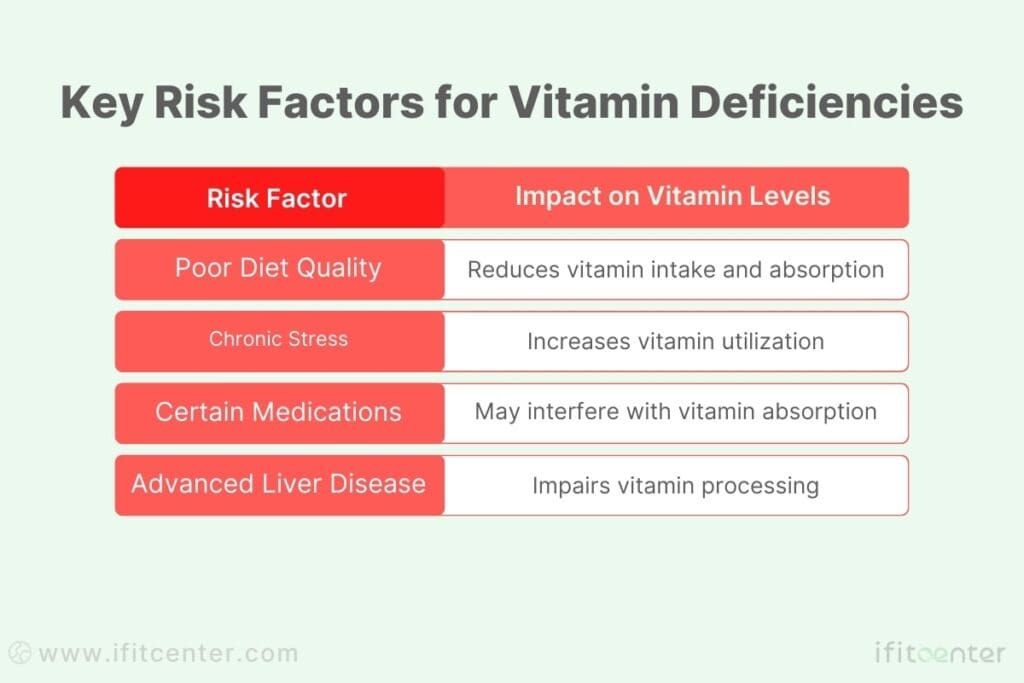 Key Risk Factors for Vitamin Deficiencies

| Risk Factor | Impact on Vitamin Levels |
|---|---|
| Poor Diet Quality | Reduces vitamin intake and absorption |
| Chronic Stress | Increases vitamin utilization |
| Certain Medications | May interfere with vitamin absorption |
| Advanced Liver Disease | Impairs vitamin processing |

www.ifitcenter.com

ifitcenter